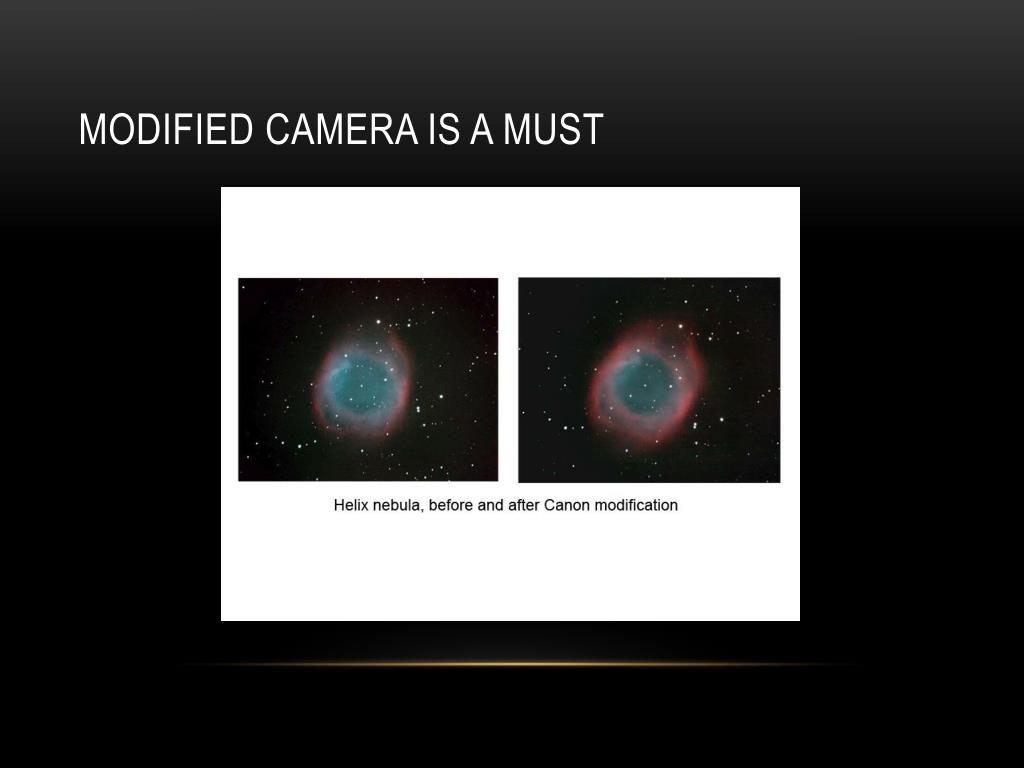 MODIFIED CAMERA IS A MUST

Helix nebula, before and after Canon modification